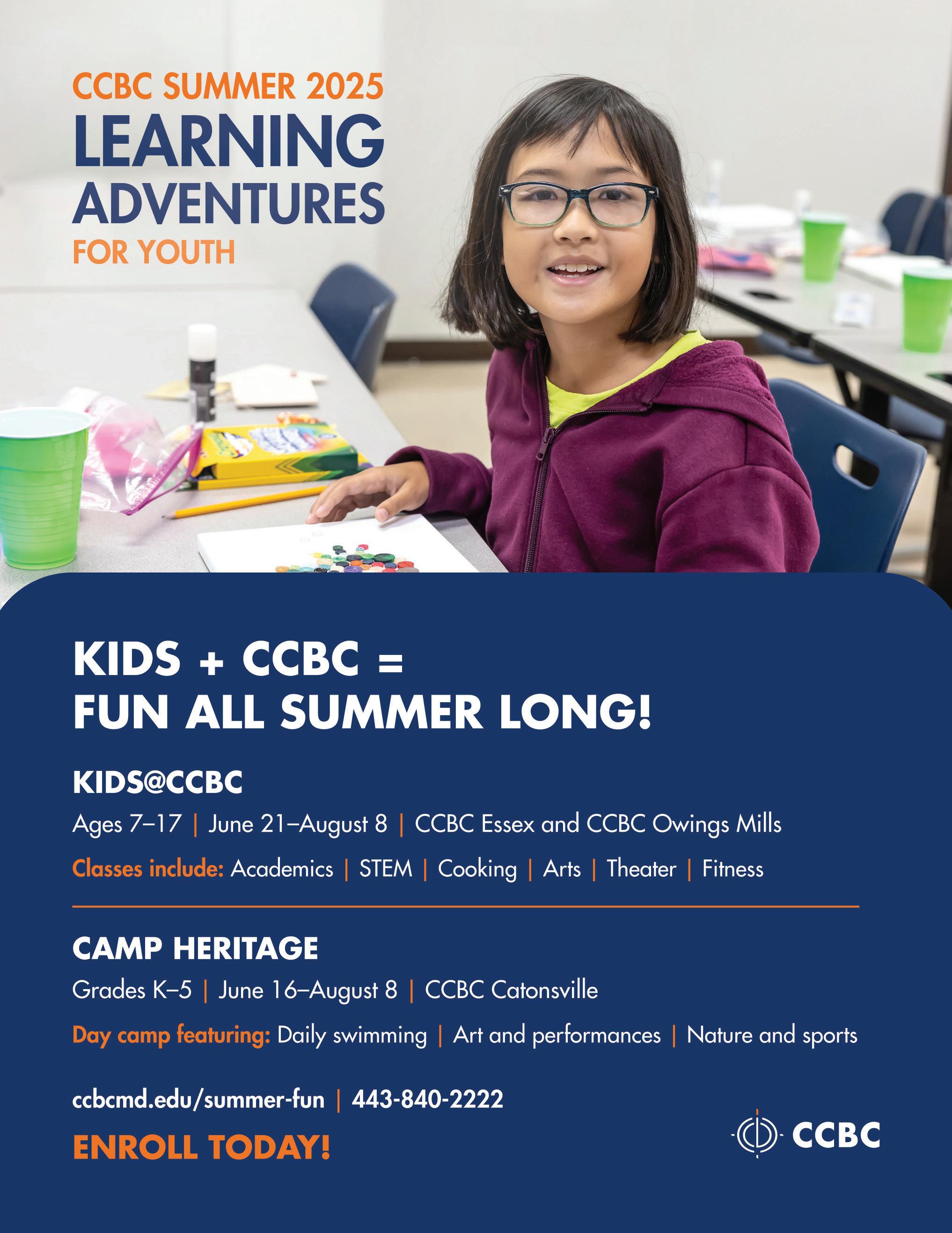 CCBC SUMMER 2025
LEARNING ADVENTURES
FOR YOUTH

KIDS + CCBC =
FUN ALL SUMMER LONG!

KIDS@CCBC

Ages 7–17 | June 21–August 8 | CCBC Essex and CCBC Owings Mills

Classes include: Academics | STEM | Cooking | Arts | Theater | Fitness

CAMP HERITAGE

Grades K–5 | June 16–August 8 | CCBC Catonsville

Day camp featuring: Daily swimming | Art and performances | Nature and sports

ccbcmd.edu/summer-fun | 443-840-2222

ENROLL TODAY!

CCBC